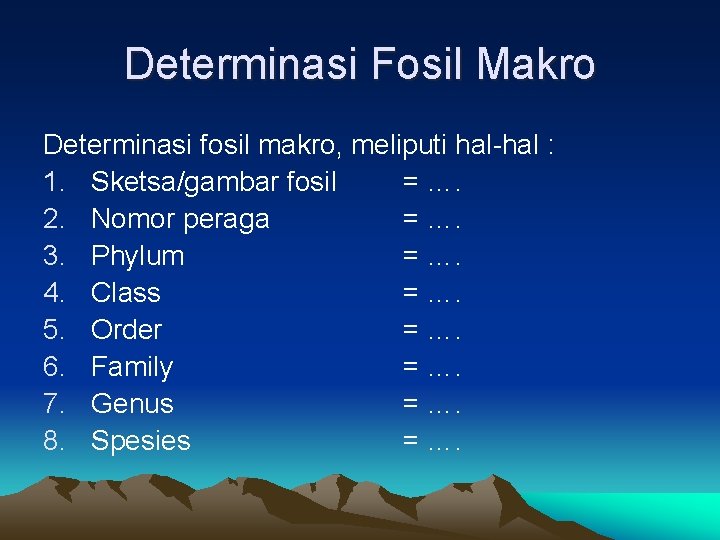 Determinasi Fosil Makro

Determinasi fosil makro, meliputi hal-hal :
1. Sketsa/gambar fosil = ….
2. Nomor peraga = ….
3. Phylum = ….
4. Class = ….
5. Order = ….
6. Family = ….
7. Genus = ….
8. Spesies = ….